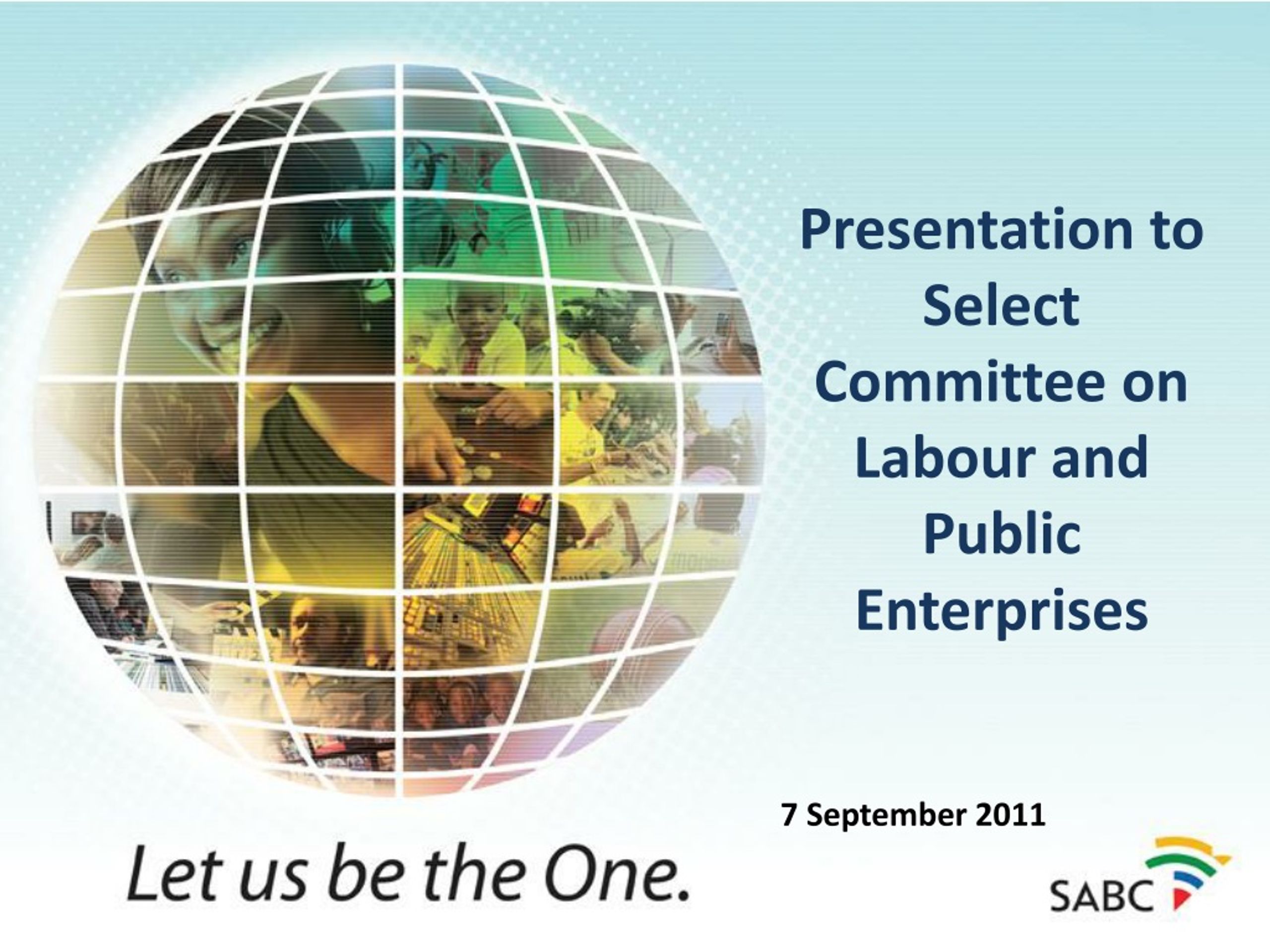 Presentation to Select Committee on Labour and Public Enterprises

7 September 2011

Let us be the One.

SABC